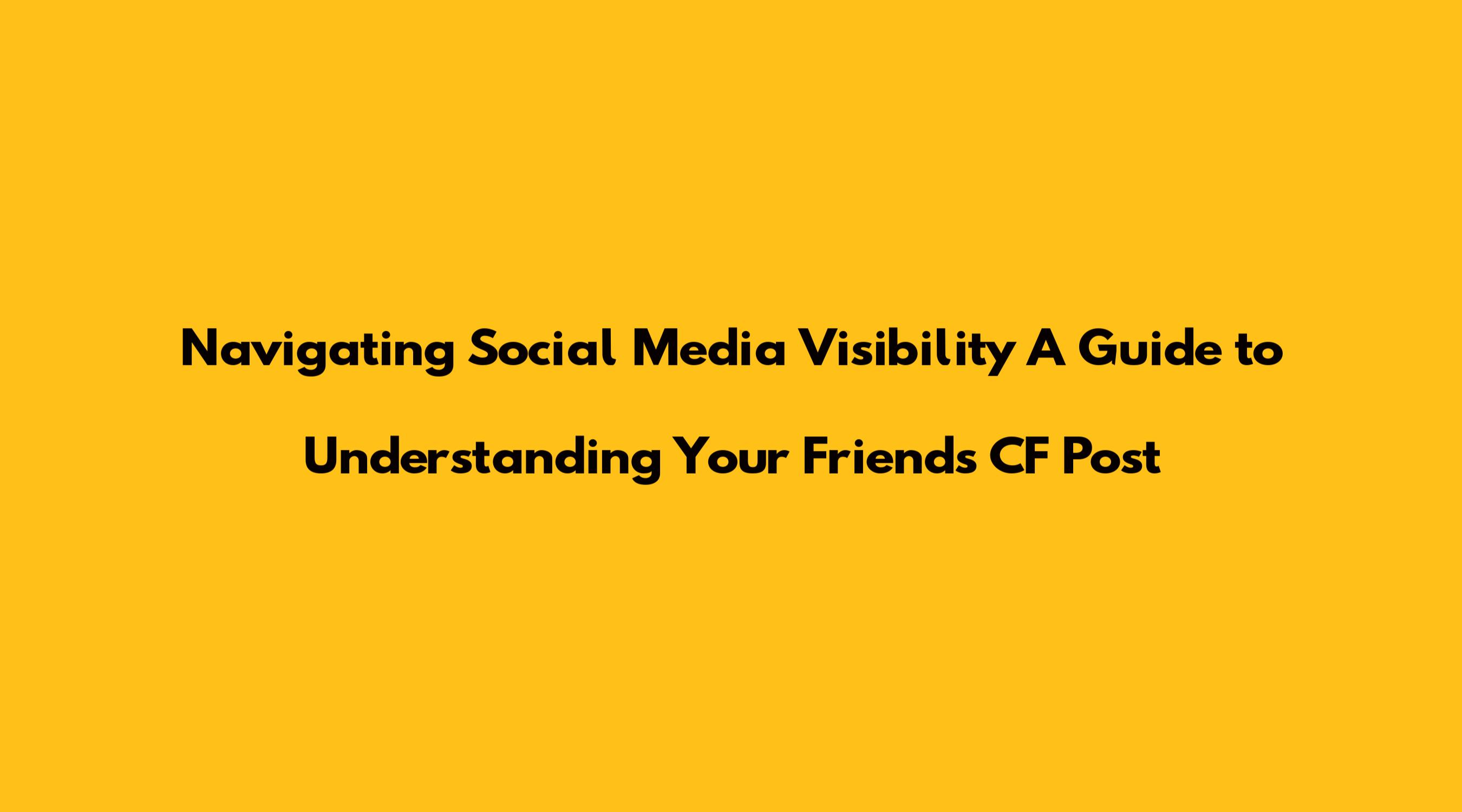 Navigating Social Media Visibility A Guide to Understanding Your Friends CF Post